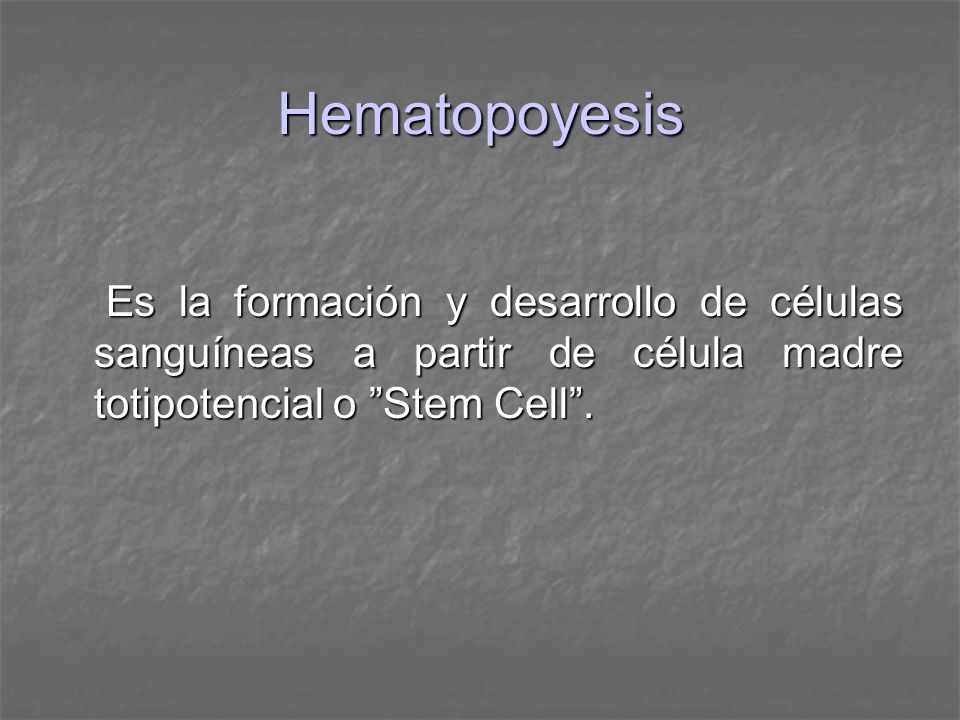 Hematopoyesis

Es la formación y desarrollo de células sanguíneas a partir de célula madre totipotencial o ”Stem Cell”.